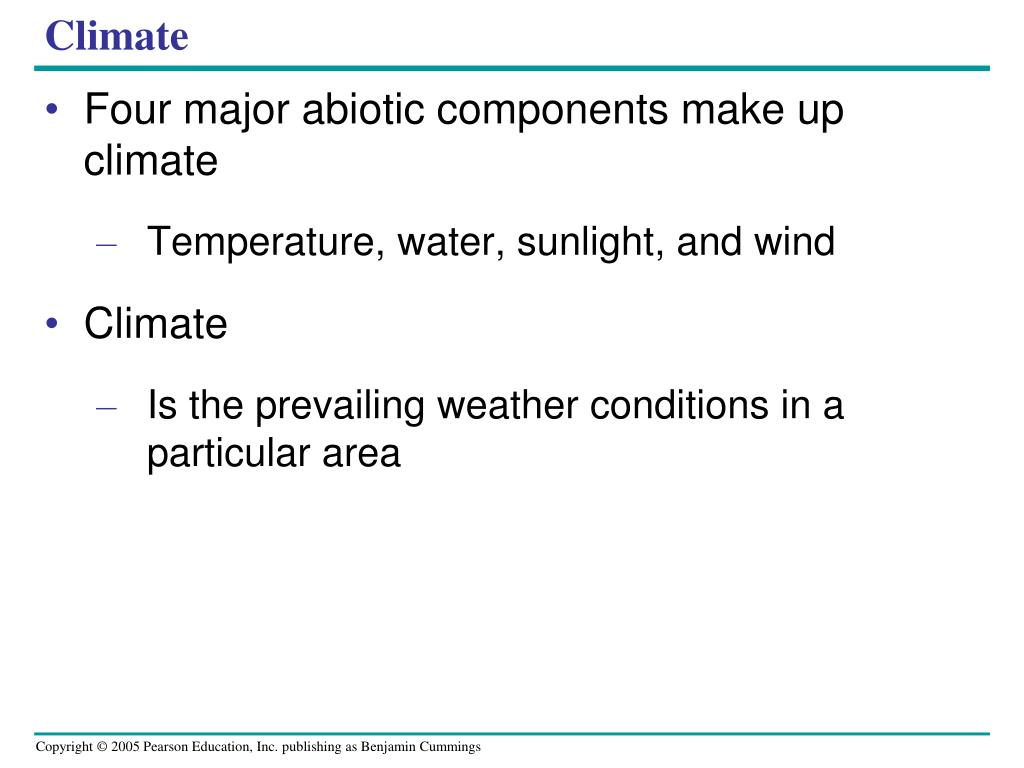 Climate

• Four major abiotic components make up climate

– Temperature, water, sunlight, and wind

• Climate

– Is the prevailing weather conditions in a particular area

Copyright © 2005 Pearson Education, Inc. publishing as Benjamin Cummings